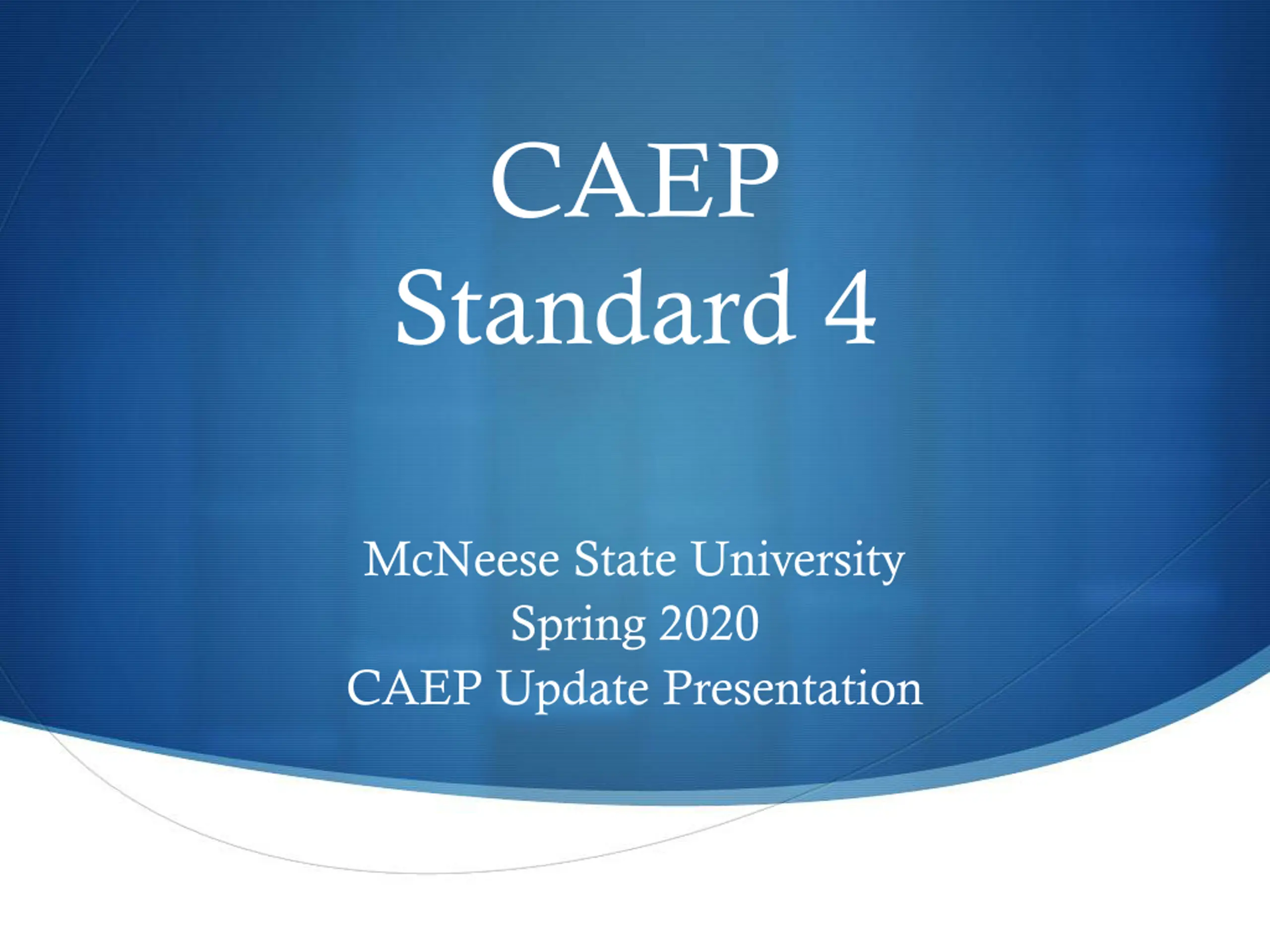 CAEP
Standard 4

McNeese State University
Spring 2020
CAEP Update Presentation